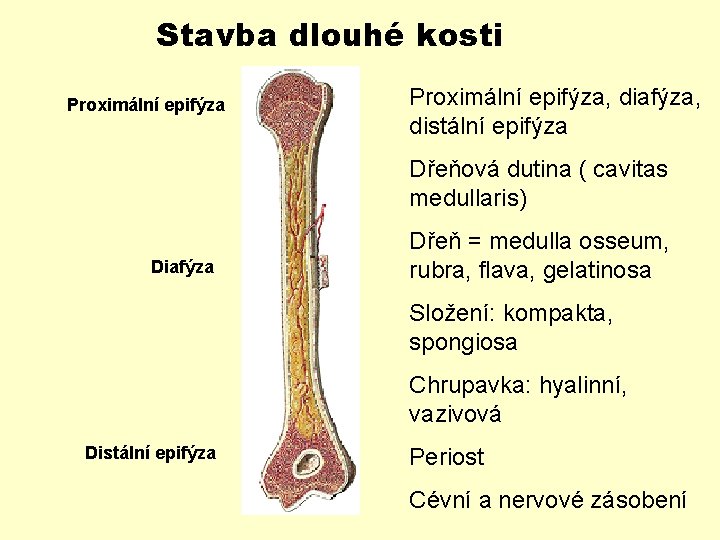 Stavba dlouhé kosti

Proximální epifýza

Diafýza

Distální epifýza

Proximální epifýza, diafýza, distální epifýza

Dřeňová dutina ( cavitas medullaris)

Dřeň = medulla osseum, rubra, flava, gelatinosa

Složení: kompakta, spongiosa

Chrupavka: hyalinní, vazivová

Periost

Cévní a nervové zásobení